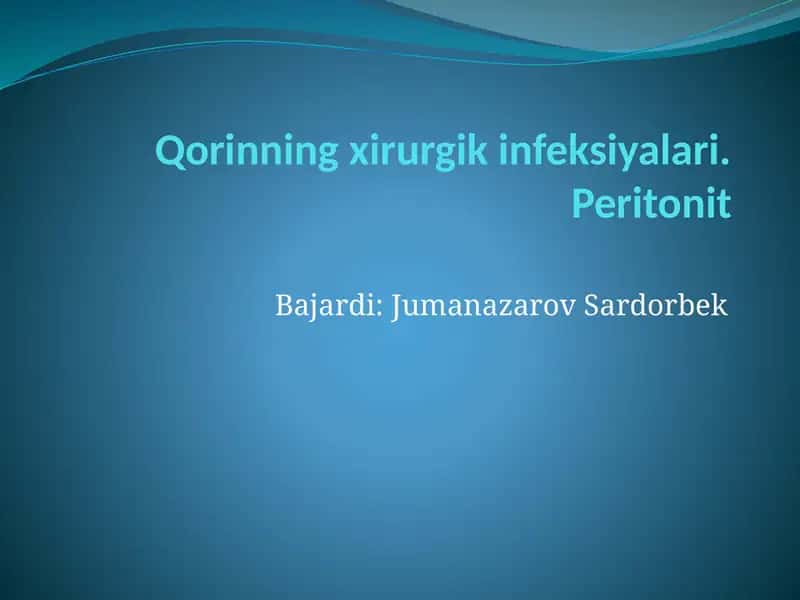 Qorinning xirurgik infeksiyalari. Peritonit

Bajardi: Jumanazarov Sardorbek